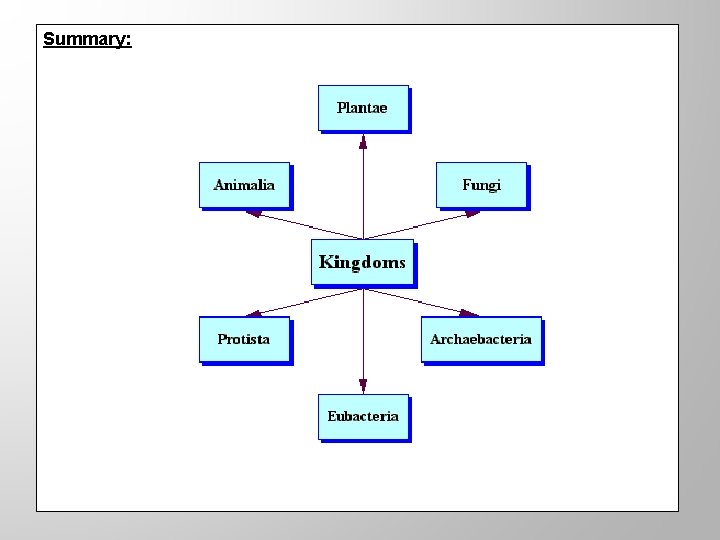 Summary:

Plantae

Animalia

Fungi

Kingdoms

Protista

Archaebacteria

Eubacteria